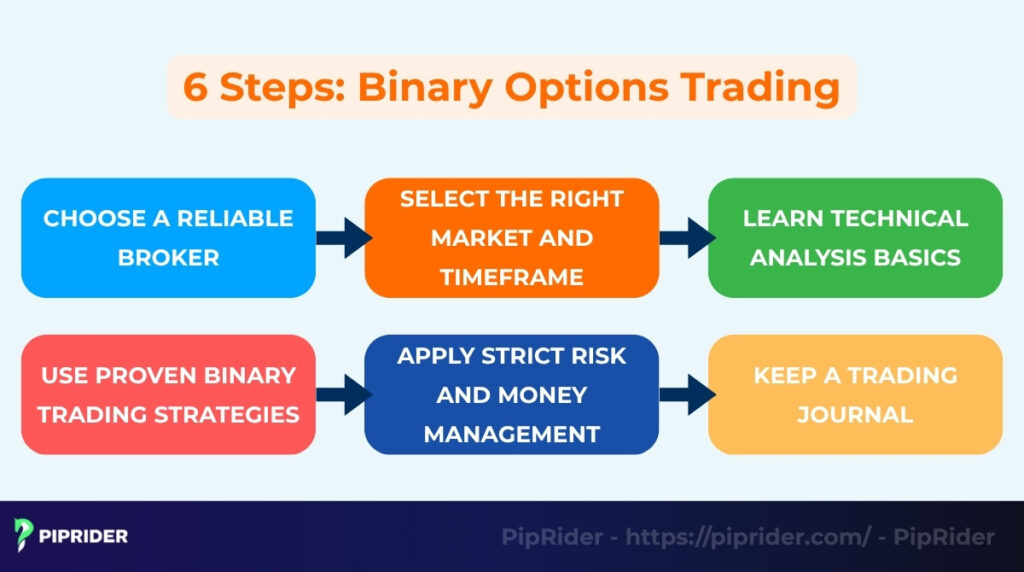 6 Steps: Binary Options Trading

CHOOSE A RELIABLE BROKER

SELECT THE RIGHT MARKET AND TIMEFRAME

LEARN TECHNICAL ANALYSIS BASICS

USE PROVEN BINARY TRADING STRATEGIES

APPLY STRICT RISK AND MONEY MANAGEMENT

KEEP A TRADING JOURNAL

PIPRIDER

PipRider - https://piprider.com/ - PipRider